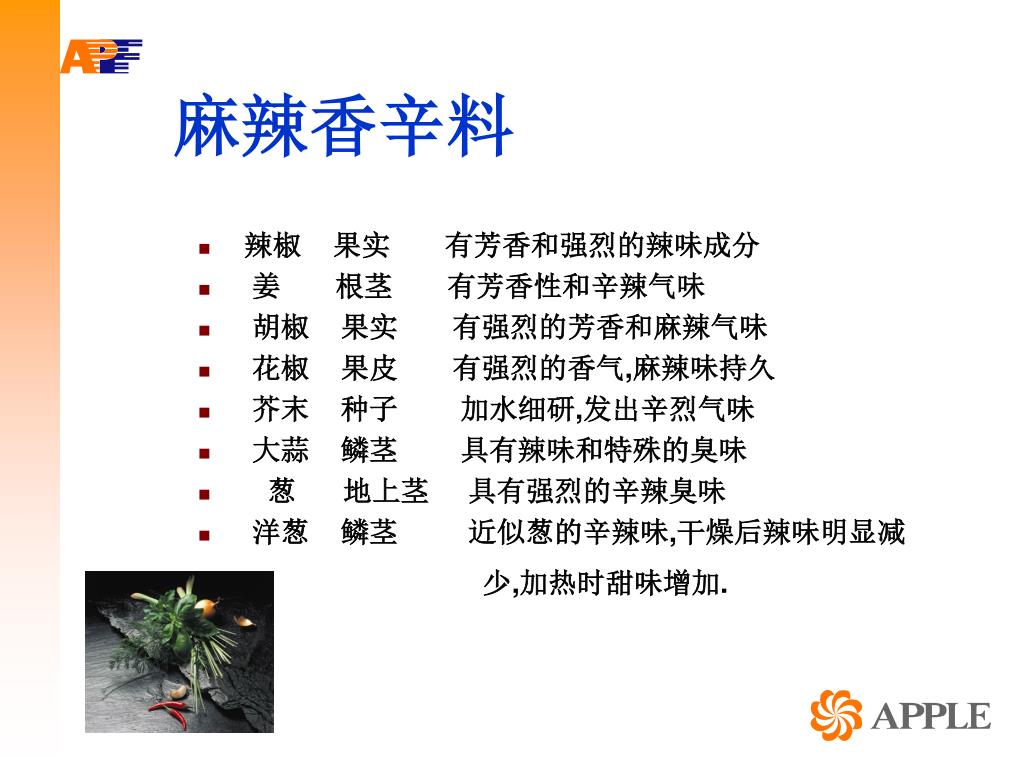 AP

麻辣香辛料

- 辣椒 果实 有芳香和强烈的辣味成分
- 姜 根茎 有芳香性和辛辣气味
- 胡椒 果实 有强烈的芳香和麻辣气味
- 花椒 果皮 有强烈的香气,麻辣味持久
- 芥末 种子 加水细研,发出辛烈气味
- 大蒜 鳞茎 具有辣味和特殊的臭味
- 葱 地上茎 具有强烈的辛辣臭味
- 洋葱 鳞茎 近似葱的辛辣味,干燥后辣味明显减少,加热时甜味增加.

APPLE